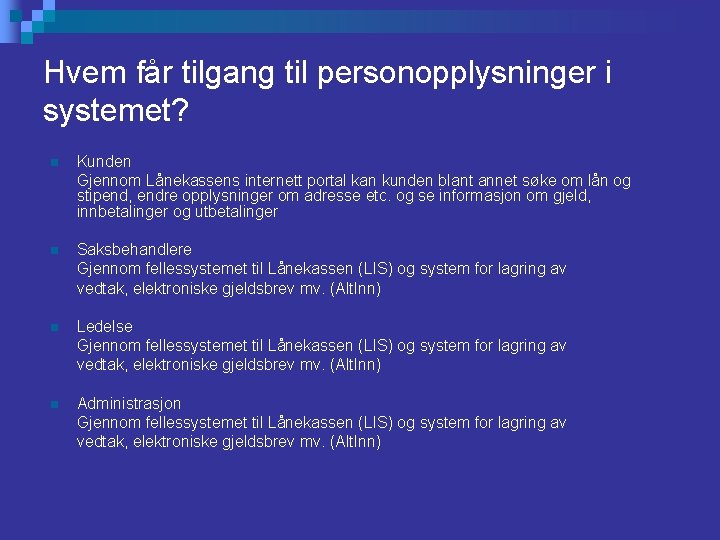 Hvem får tilgang til personopplysninger i systemet?

Kunden
Gjennom Lånekassens internett portal kan kunden blant annet søke om lån og stipend, endre opplysninger om adresse etc. og se informasjon om gjeld, innbetalinger og utbetalinger

Saksbehandlere
Gjennom fellessystemet til Lånekassen (LIS) og system for lagring av vedtak, elektroniske gjeldsbrev mv. (AltInn)

Ledelse
Gjennom fellessystemet til Lånekassen (LIS) og system for lagring av vedtak, elektroniske gjeldsbrev mv. (AltInn)

Administrasjon
Gjennom fellessystemet til Lånekassen (LIS) og system for lagring av vedtak, elektroniske gjeldsbrev mv. (AltInn)